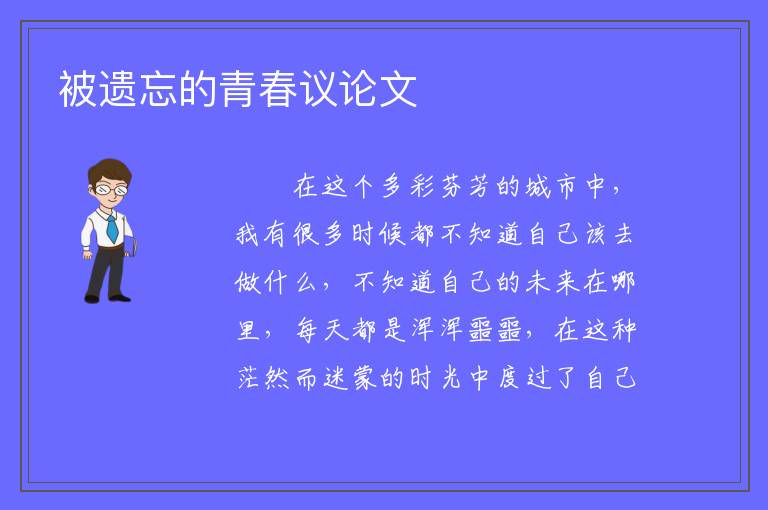 被遗忘的青春议论文

在这个多彩芬芳的城市中，我有很多时候都不知道自己该去做什么，不知道自己的未来在哪里，每天都是浑浑噩噩，在这种茫然而迷蒙的时光中度过了自己